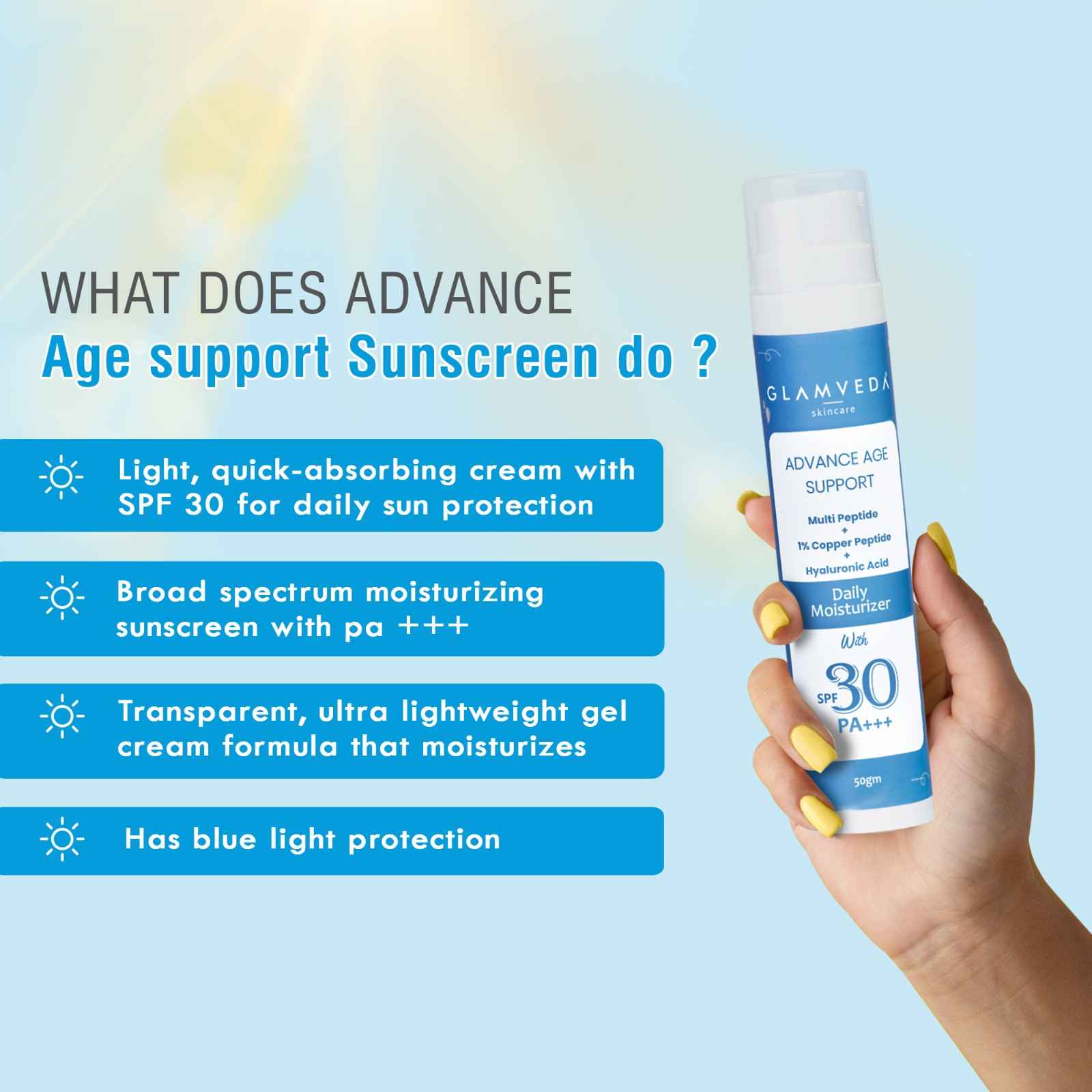 WHAT DOES ADVANCE
Age support Sunscreen do ?

Light, quick-absorbing cream with SPF 30 for daily sun protection

Broad spectrum moisturizing sunscreen with pa +++

Transparent, ultra lightweight gel cream formula that moisturizes

Has blue light protection

GLAMVEDA
skincare

ADVANCE AGE SUPPORT

Multi Peptide
+
1% Copper Peptide
+
Hyaluronic Acid

Daily Moisturizer

With

SPF 30
PA+++

50gm